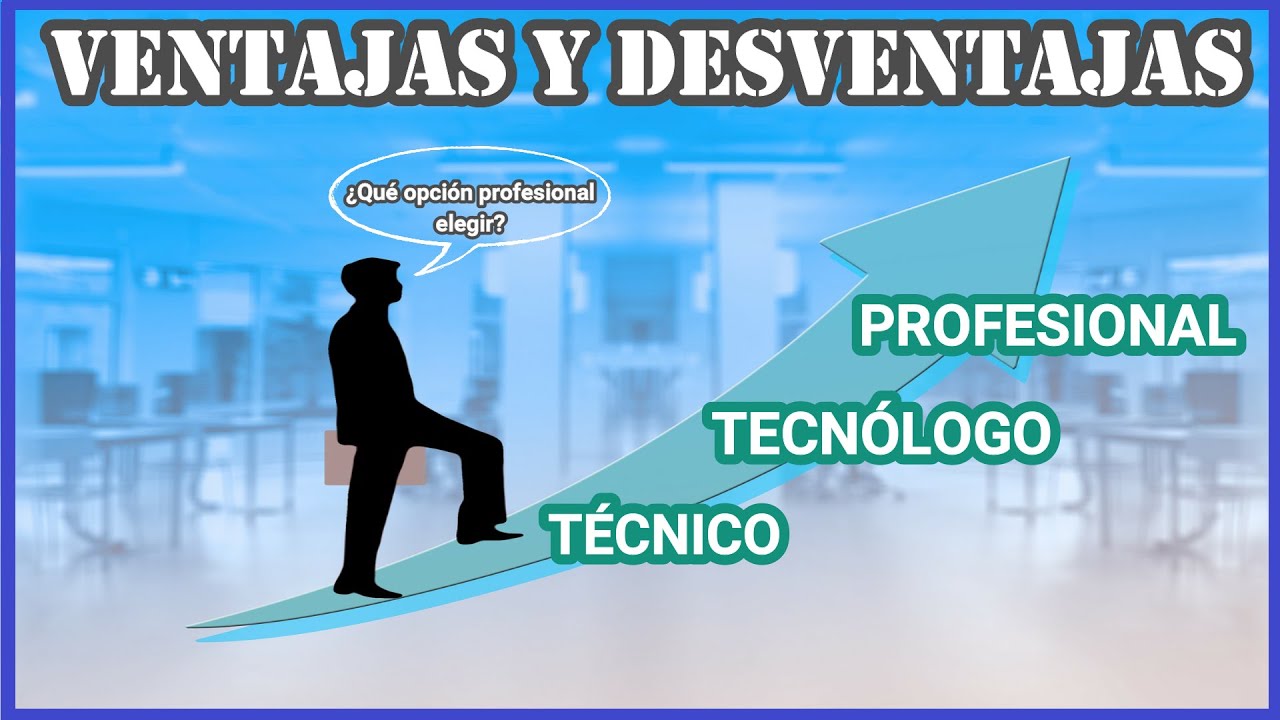 VENTAJAS Y DESVENTAJAS

¿Qué opción profesional elegir?

PROFESIONAL

TECNÓLOGO

TÉCNICO